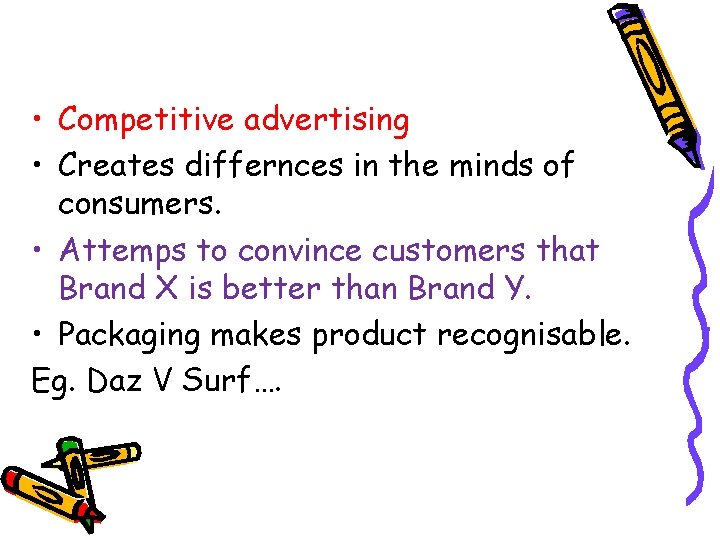 • Competitive advertising
• Creates differnces in the minds of consumers.
• Attemps to convince customers that Brand X is better than Brand Y.
• Packaging makes product recognisable.
Eg. Daz V Surf….